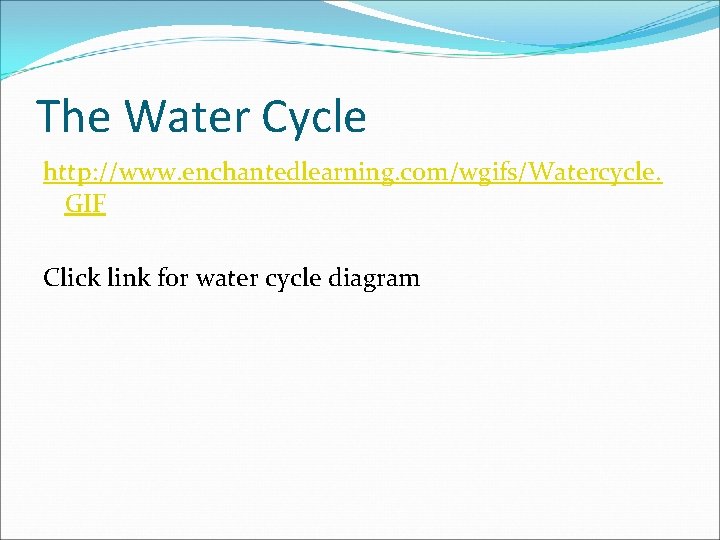 The Water Cycle

http://www.enchantedlearning.com/wgifs/Watercycle.GIF

Click link for water cycle diagram